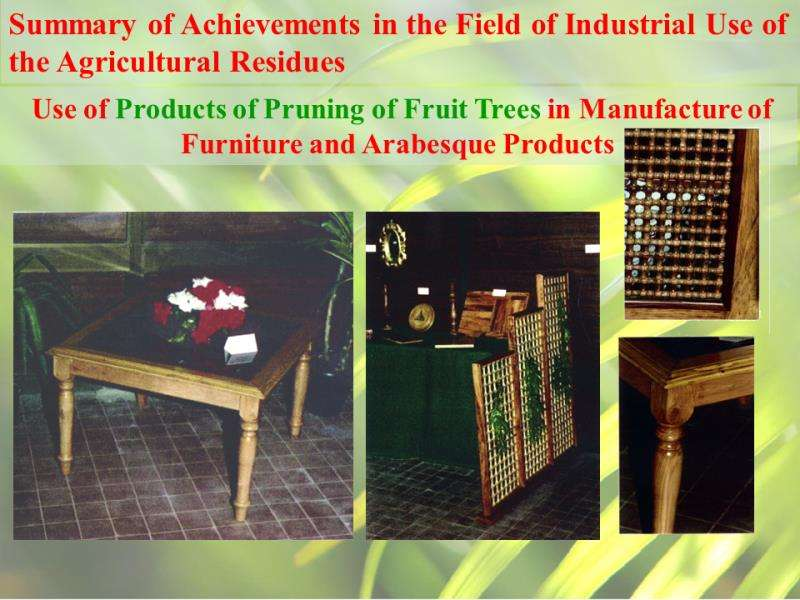 Summary of Achievements in the Field of Industrial Use of the Agricultural Residues

Use of Products of Pruning of Fruit Trees in Manufacture of Furniture and Arabesque Products